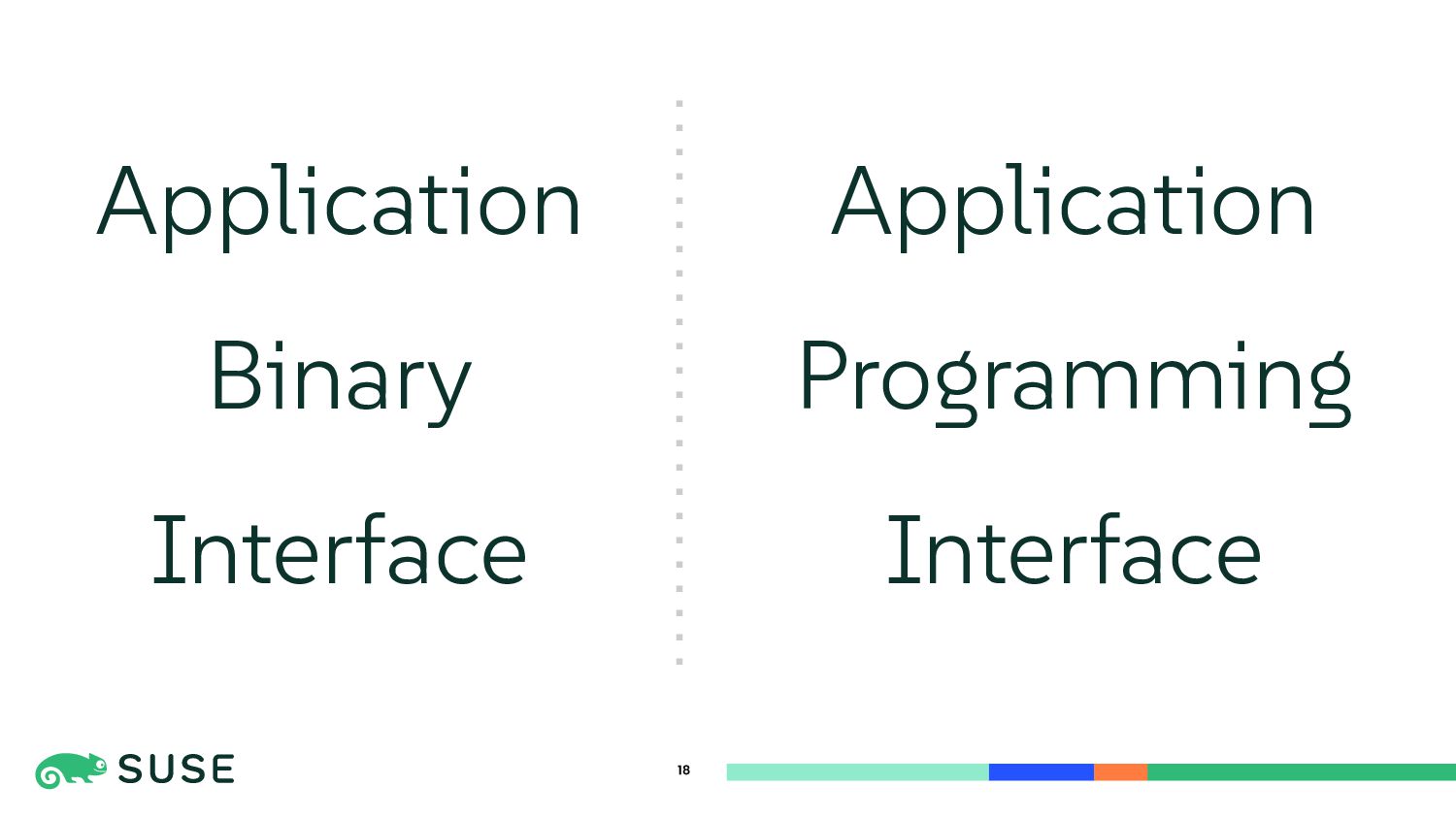 Application
Binary
Interface

Application
Programming
Interface

SUSE

18